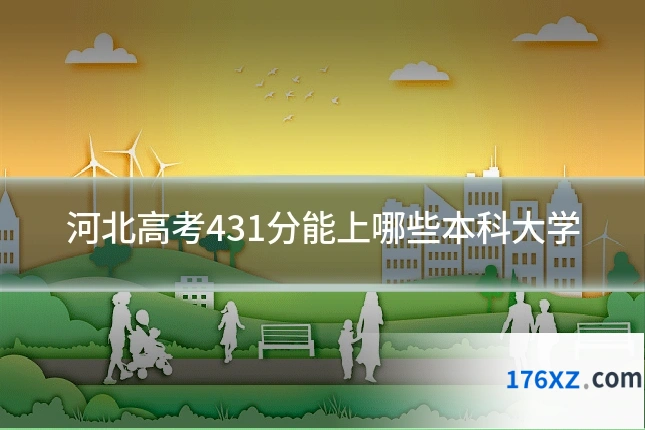 河北高考431分能上哪些本科大学

176XZ.com